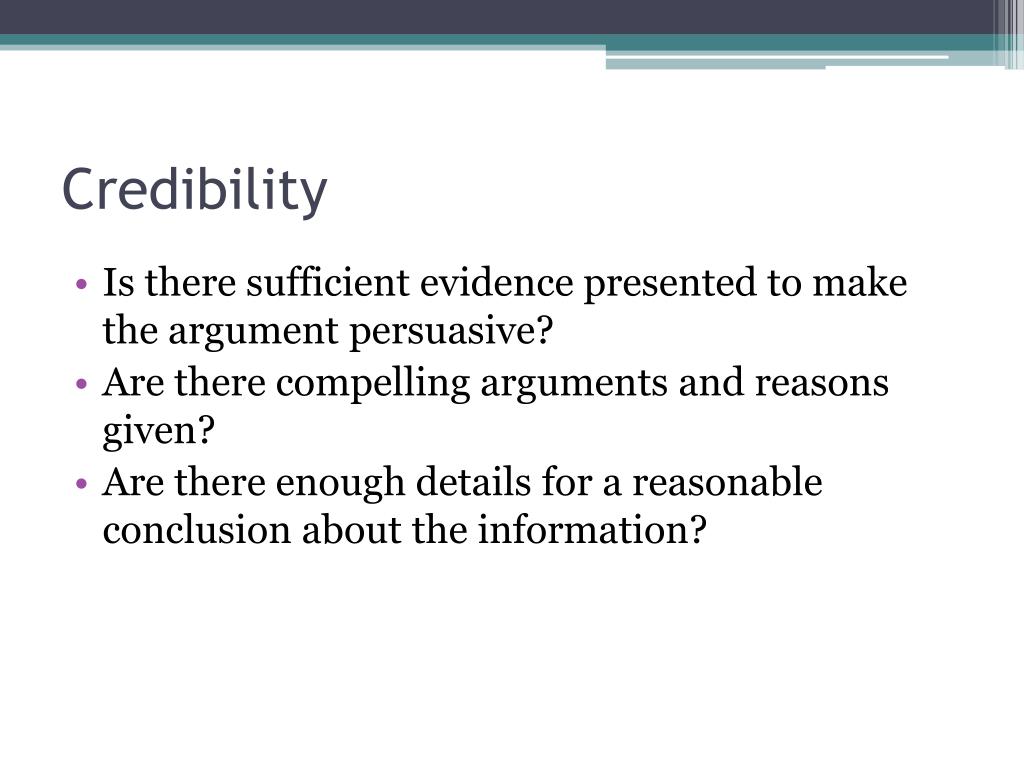 Credibility

• Is there sufficient evidence presented to make the argument persuasive?
• Are there compelling arguments and reasons given?
• Are there enough details for a reasonable conclusion about the information?